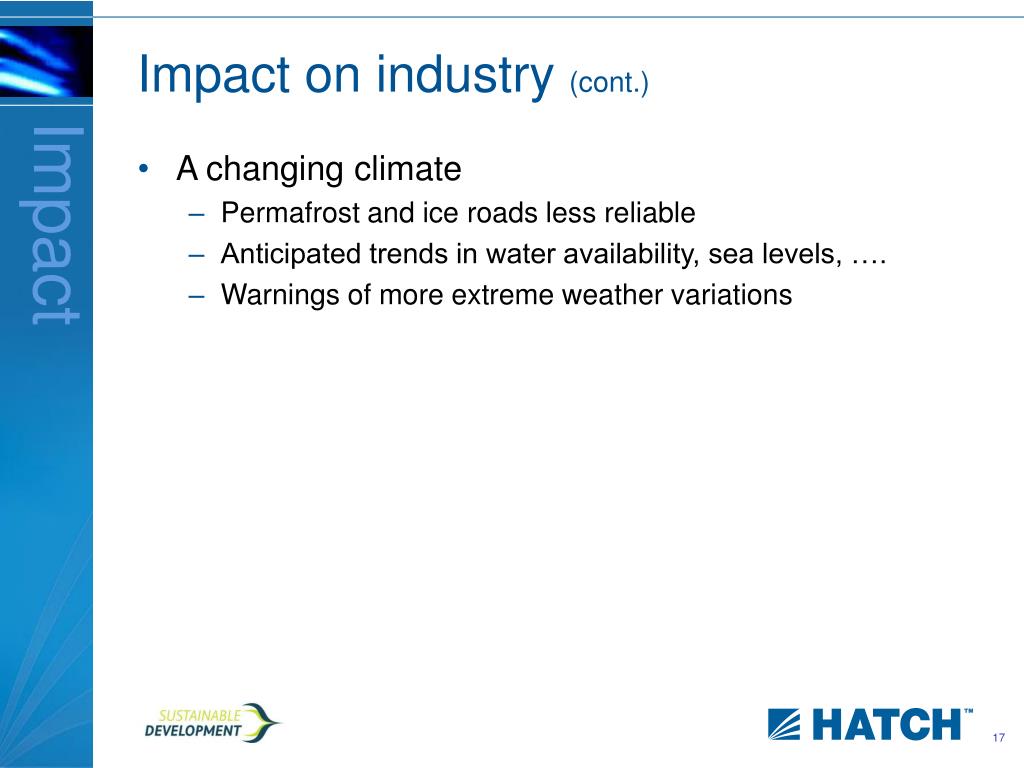 Impact

Impact on industry (cont.)

• A changing climate
– Permafrost and ice roads less reliable
– Anticipated trends in water availability, sea levels, ….
– Warnings of more extreme weather variations

SUSTAINABLE DEVELOPMENT

HATCH™

17